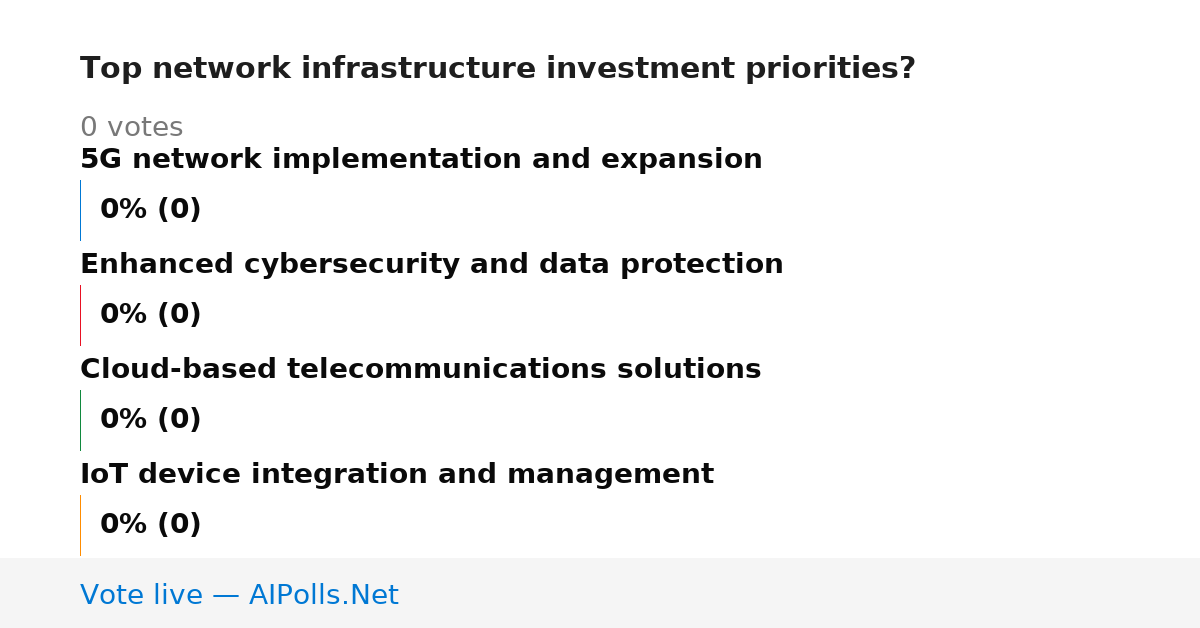 Top network infrastructure investment priorities?

0 votes

5G network implementation and expansion

0% (0)

Enhanced cybersecurity and data protection

0% (0)

Cloud-based telecommunications solutions

0% (0)

IoT device integration and management

0% (0)

Vote live — AIPolls.Net